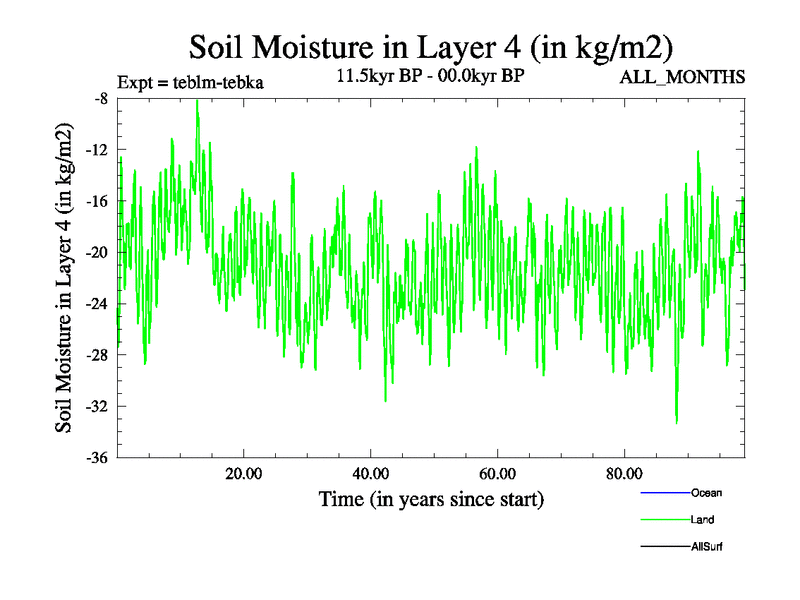 Soil Moisture in Layer 4 (in kg/m2)

Expt = teblm-tebka

11.5kyr BP - 00.0kyr BP

ALL_MONTHS

Soil Moisture in Layer 4 (in kg/m2)

-8
-12
-16
-20
-24
-28
-32
-36

20.00
40.00
60.00
80.00

Time (in years since start)

Ocean
Land
AllSurf